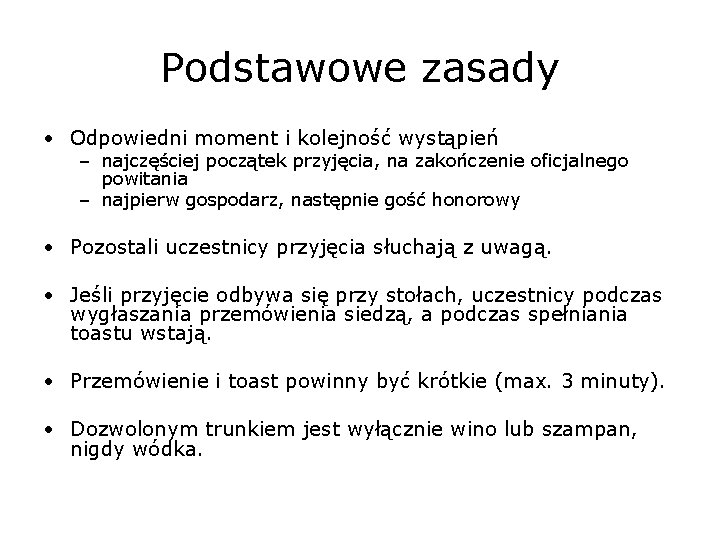 Podstawowe zasady

• Odpowiedni moment i kolejność wystąpień
– najczęściej początek przyjęcia, na zakończenie oficjalnego powitania
– najpierw gospodarz, następnie gość honorowy

• Pozostali uczestnicy przyjęcia słuchają z uwagą.

• Jeśli przyjęcie odbywa się przy stołach, uczestnicy podczas wygłaszania przemówienia siedzą, a podczas spełniania toastu wstają.

• Przemówienie i toast powinny być krótkie (max. 3 minuty).

• Dozwolonym trunkiem jest wyłącznie wino lub szampan, nigdy wódka.